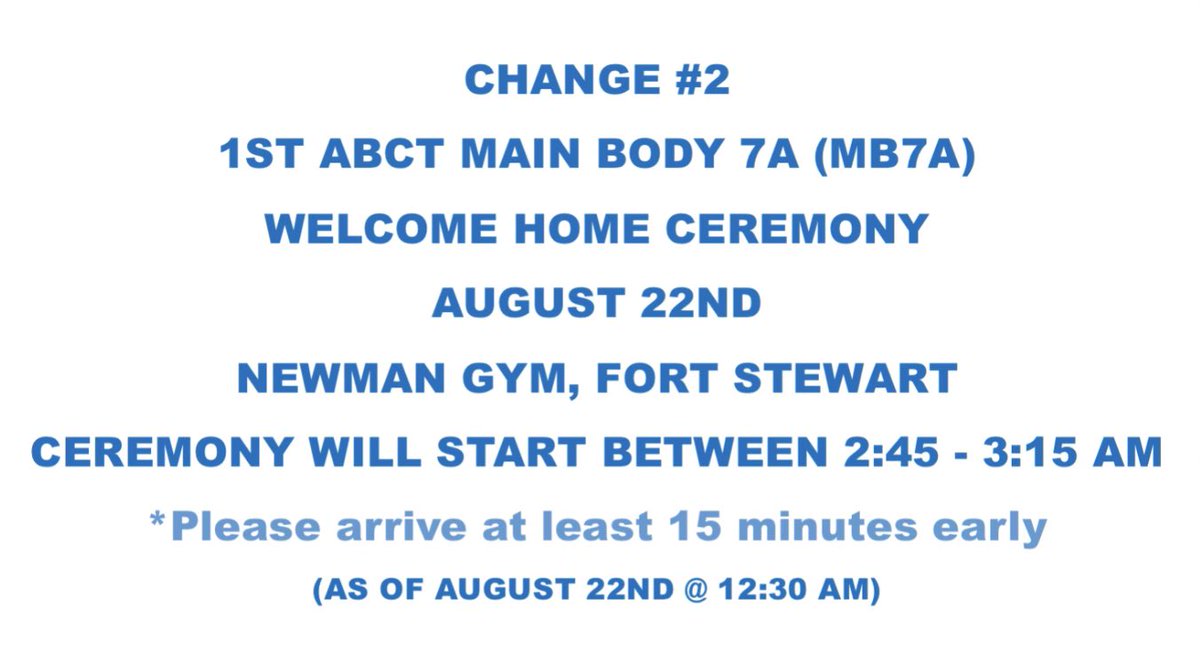 CHANGE #2

1ST ABCT MAIN BODY 7A (MB7A)

WELCOME HOME CEREMONY

AUGUST 22ND

NEWMAN GYM, FORT STEWART

CEREMONY WILL START BETWEEN 2:45 - 3:15 AM

*Please arrive at least 15 minutes early

(AS OF AUGUST 22ND @ 12:30 AM)